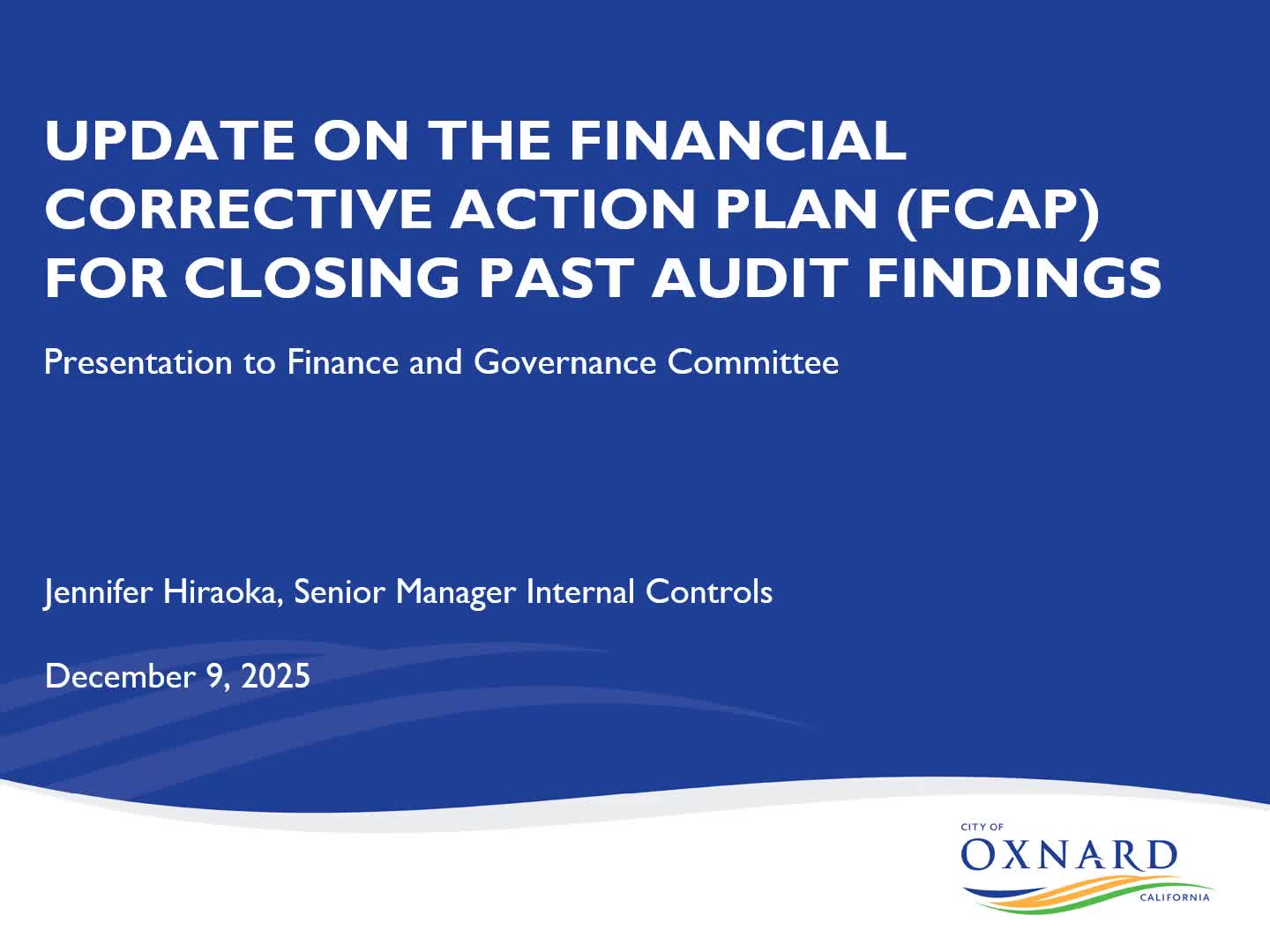 UPDATE ON THE FINANCIAL CORRECTIVE ACTION PLAN (FCAP) FOR CLOSING PAST AUDIT FINDINGS

Presentation to Finance and Governance Committee

Jennifer Hiraoka, Senior Manager Internal Controls

December 9, 2025

CITY OF
OXNARD
CALIFORNIA